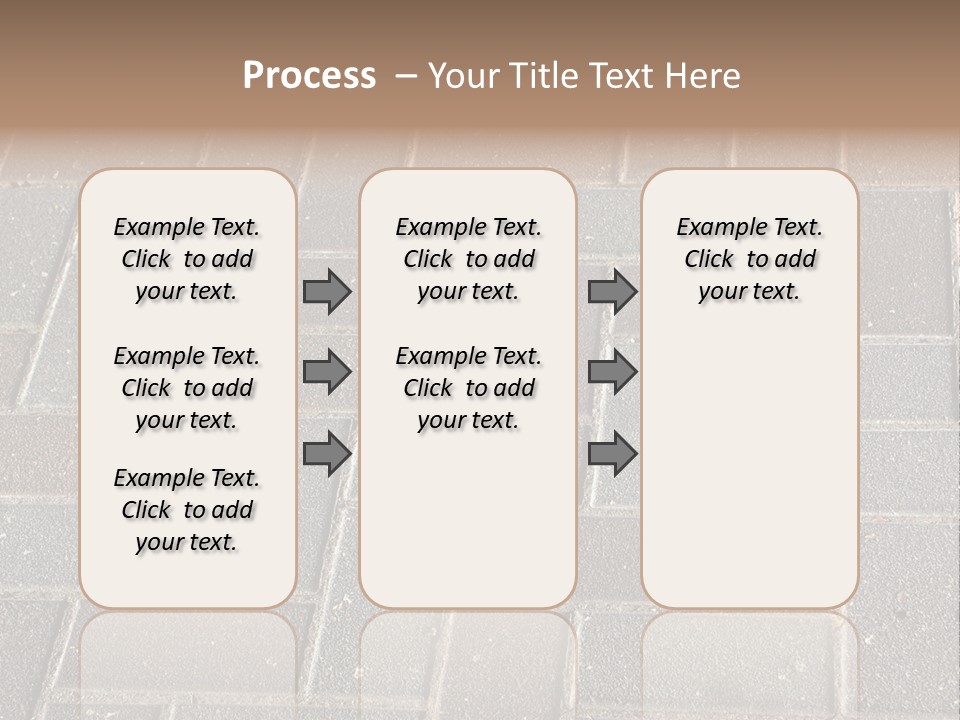 Process – Your Title Text Here

Example Text. Click to add your text.

Example Text. Click to add your text.

Example Text. Click to add your text.

Example Text. Click to add your text.

Example Text. Click to add your text.

Example Text. Click to add your text.